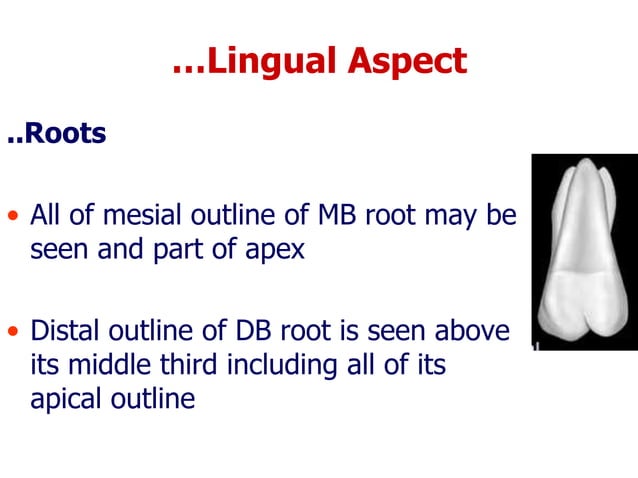 …Lingual Aspect

..Roots

• All of mesial outline of MB root may be seen and part of apex

• Distal outline of DB root is seen above its middle third including all of its apical outline